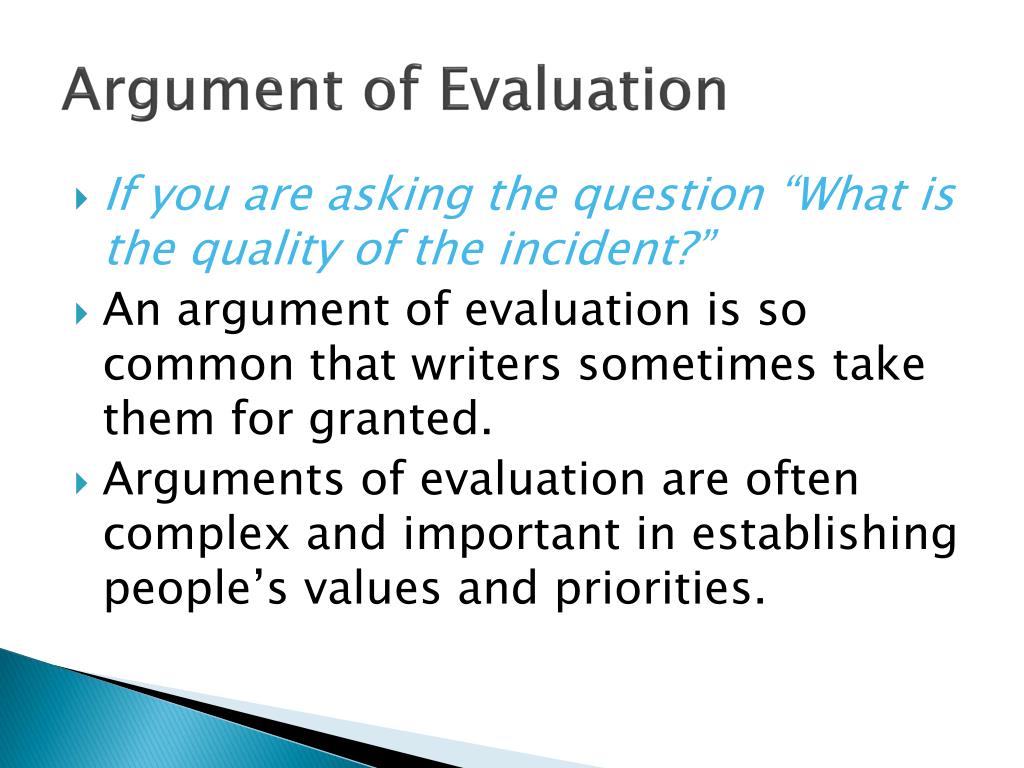 Argument of Evaluation

If you are asking the question “What is the quality of the incident?”

An argument of evaluation is so common that writers sometimes take them for granted.

Arguments of evaluation are often complex and important in establishing people’s values and priorities.